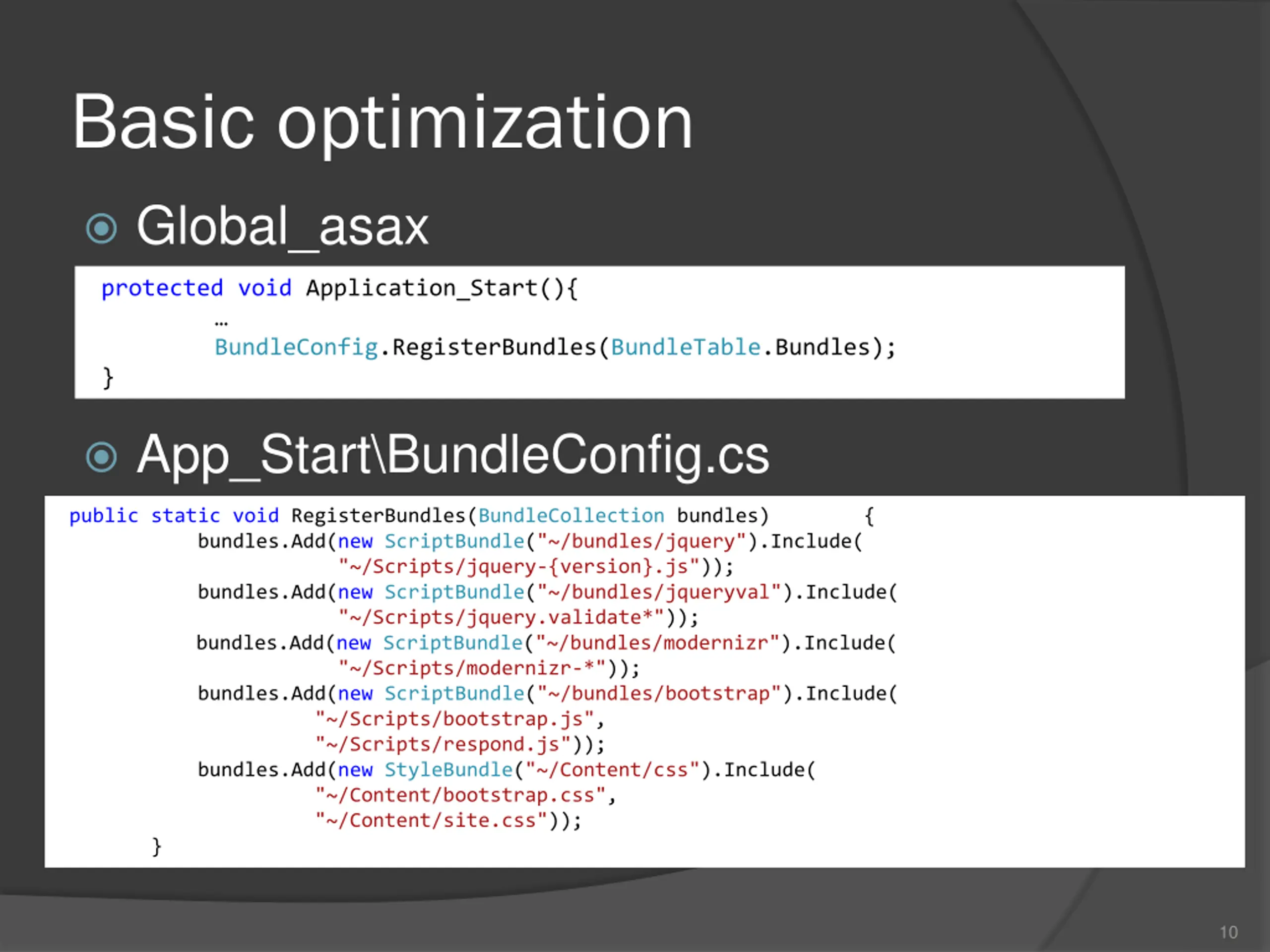 Basic optimization

Global_asax

protected void Application_Start(){
    …
    BundleConfig.RegisterBundles(BundleTable.Bundles);
}

App_Start\BundleConfig.cs

public static void RegisterBundles(BundleCollection bundles)        {
        bundles.Add(new ScriptBundle("~/bundles/jquery").Include(
                "~/Scripts/jquery-{version}.js"));
        bundles.Add(new ScriptBundle("~/bundles/jqueryval").Include(
                "~/Scripts/jquery.validate*"));
        bundles.Add(new ScriptBundle("~/bundles/modernizr").Include(
                "~/Scripts/modernizr-*"));
        bundles.Add(new ScriptBundle("~/bundles/bootstrap").Include(
              "~/Scripts/bootstrap.js",
              "~/Scripts/respond.js"));
        bundles.Add(new StyleBundle("~/Content/css").Include(
              "~/Content/bootstrap.css",
              "~/Content/site.css"));
    }

10